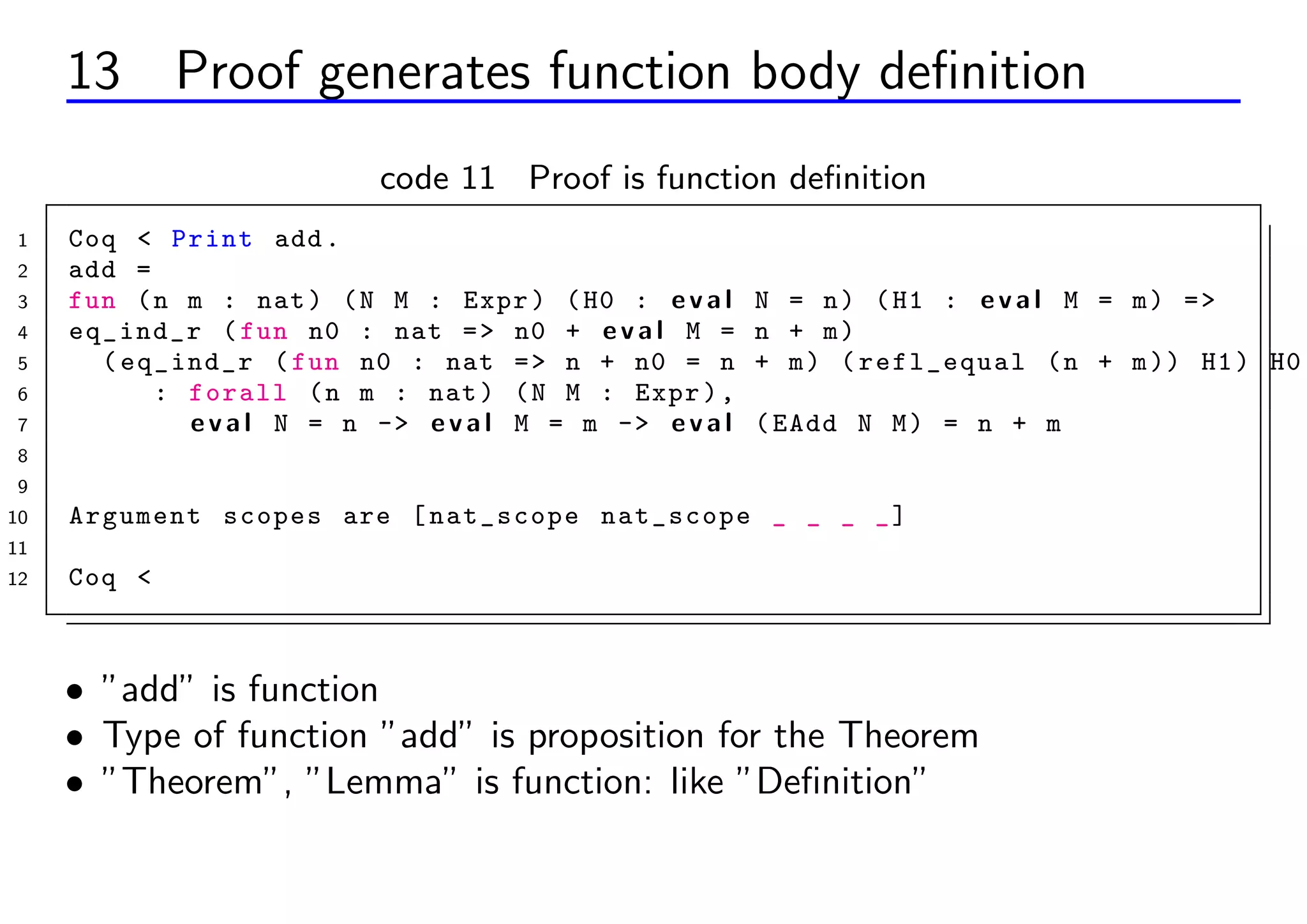 13 Proof generates function body definition

code 11 Proof is function definition

1 Coq < Print add.
2 add =
3 fun (n m : nat) (N M : Expr) (H0 : eval N = n) (H1 : eval M = m) =>
4 eq_ind_r (fun n0 : nat => n0 + eval M = n + m)
5 (eq_ind_r (fun n0 : nat => n + n0 = n + m) (refl_equal (n + m)) H1) H0
6 : forall (n m : nat) (N M : Expr),
7 eval N = n -> eval M = m -> eval (EAdd N M) = n + m
8
9
10 Argument scopes are [nat_scope nat_scope _ _ _ _]
11
12 Coq <

• "add" is function
• Type of function "add" is proposition for the Theorem
• "Theorem", "Lemma" is function: like "Definition"